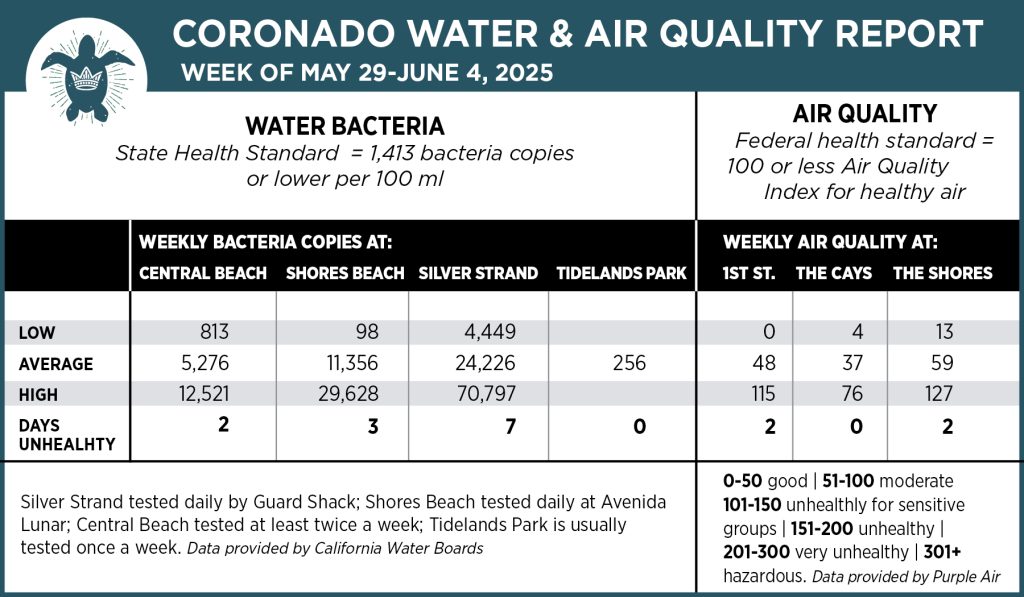 CORONADO WATER & AIR QUALITY REPORT
WEEK OF MAY 29-JUNE 4, 2025

WATER BACTERIA
State Health Standard = 1,413 bacteria copies or lower per 100 ml

AIR QUALITY
Federal health standard = 100 or less Air Quality Index for healthy air

| | WEEKLY BACTERIA COPIES AT: CENTRAL BEACH | SHORES BEACH | SILVER STRAND | TIDELANDS PARK | WEEKLY AIR QUALITY AT: 1ST ST. | THE CAYS | THE SHORES |
|---|---|---|---|---|---|---|---|
| LOW | 813 | 98 | 4,449 | | 0 | 4 | 13 |
| AVERAGE | 5,276 | 11,356 | 24,226 | 256 | 48 | 37 | 59 |
| HIGH | 12,521 | 29,628 | 70,797 | | 115 | 76 | 127 |
| DAYS UNHEALHTY | 2 | 3 | 7 | 0 | 2 | 0 | 2 |

Silver Strand tested daily by Guard Shack; Shores Beach tested daily at Avenida Lunar; Central Beach tested at least twice a week; Tidelands Park is usually tested once a week. Data provided by California Water Boards

0-50 good | 51-100 moderate 101-150 unhealthly for sensitive groups | 151-200 unhealthy | 201-300 very unhealthy | 301+ hazardous. Data provided by Purple Air